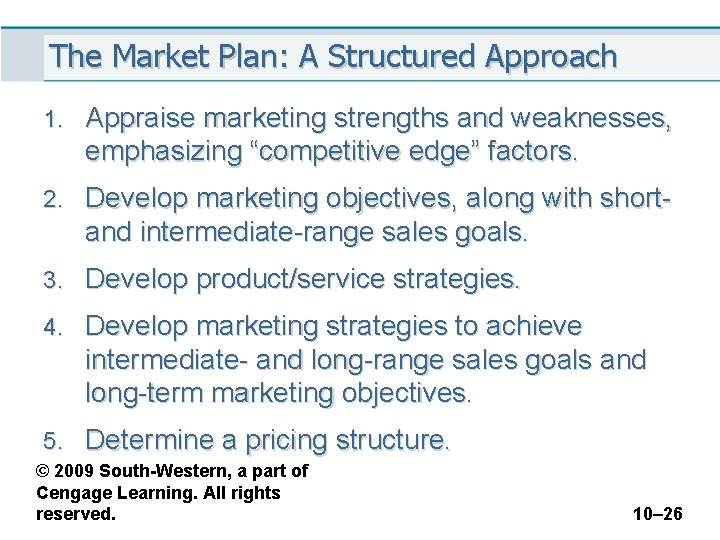 The Market Plan: A Structured Approach

1. Appraise marketing strengths and weaknesses, emphasizing “competitive edge” factors.

2. Develop marketing objectives, along with short- and intermediate-range sales goals.

3. Develop product/service strategies.

4. Develop marketing strategies to achieve intermediate- and long-range sales goals and long-term marketing objectives.

5. Determine a pricing structure.

© 2009 South-Western, a part of Cengage Learning. All rights reserved.

10–26